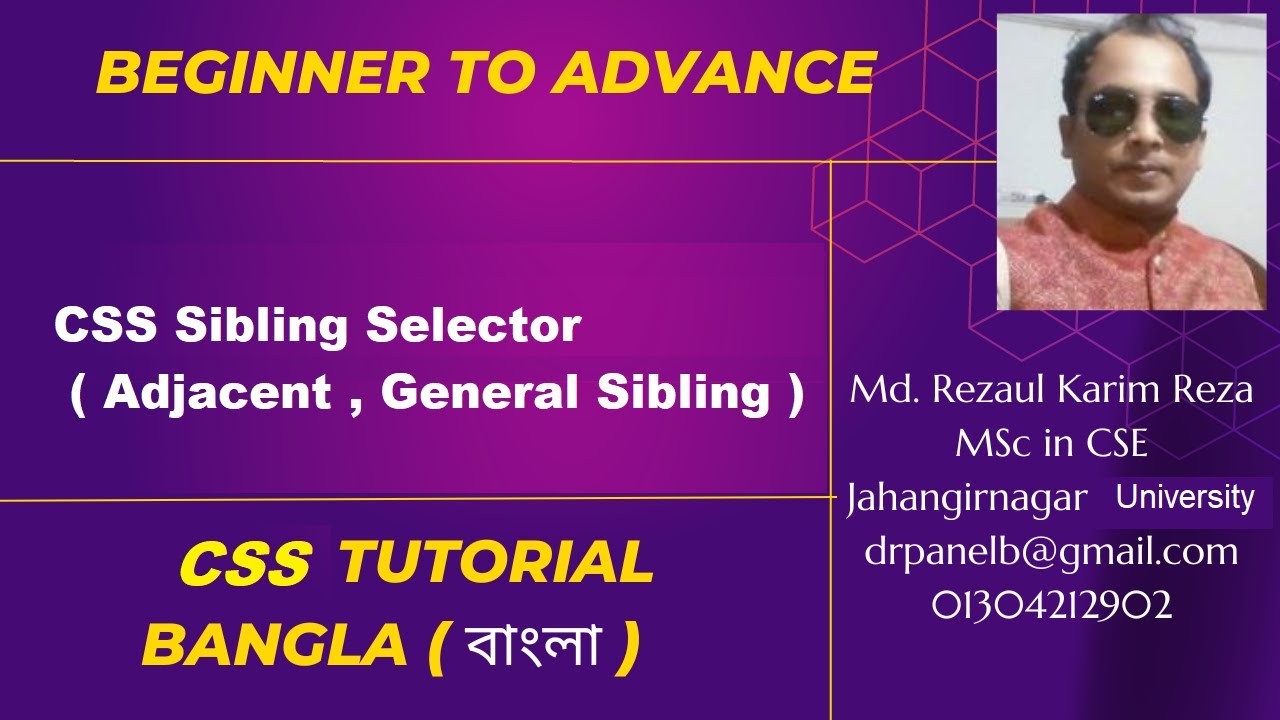 BEGINNER TO ADVANCE

CSS Sibling Selector
( Adjacent , General Sibling )

CSS TUTORIAL
BANGLA ( বাংলা )

Md. Rezaul Karim Reza
MSc in CSE
Jahangirnagar University
drpanelb@gmail.com
01304212902